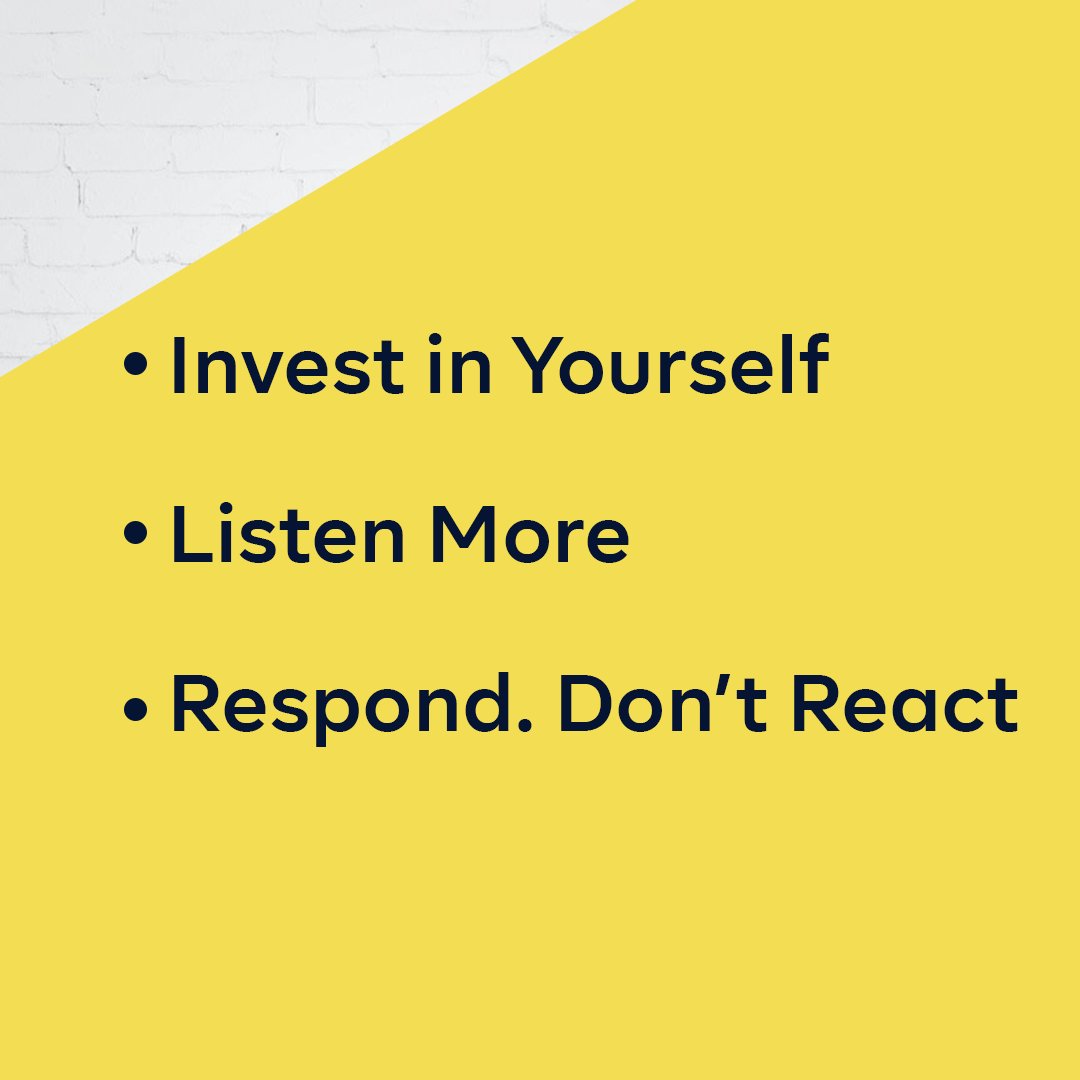 • Invest in Yourself

• Listen More

• Respond. Don’t React